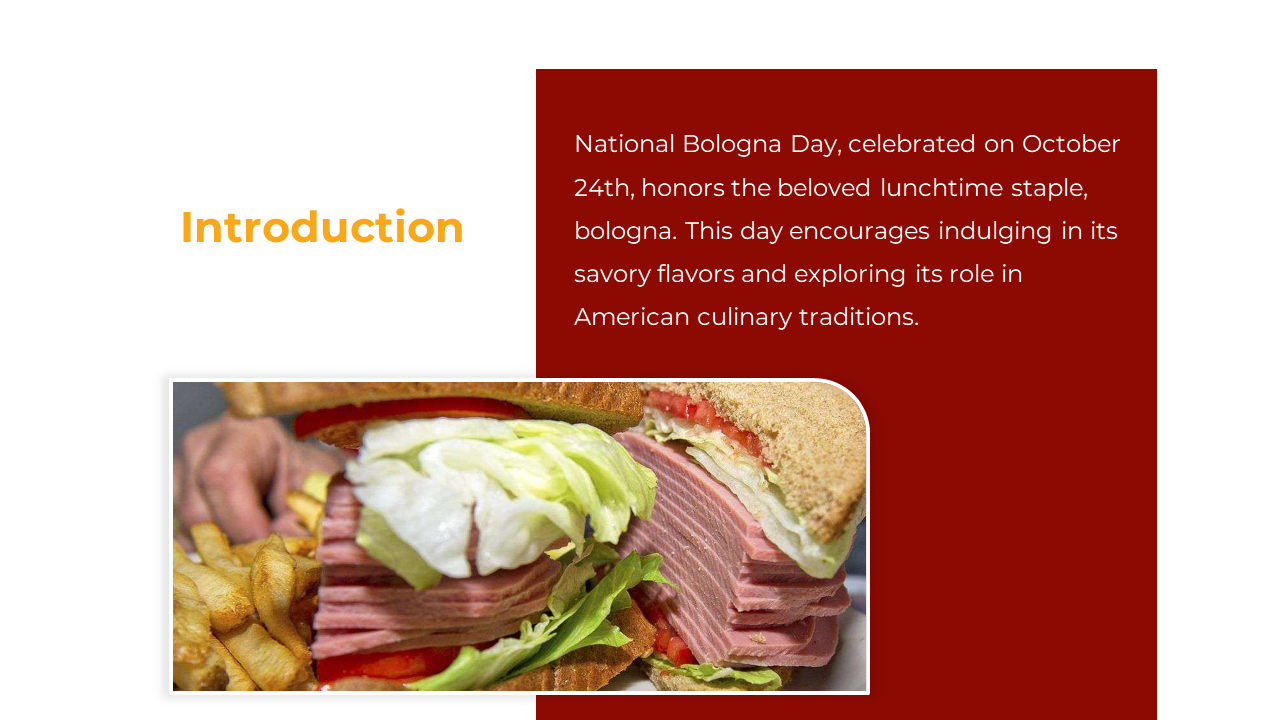 Introduction

National Bologna Day, celebrated on October 24th, honors the beloved lunchtime staple, bologna. This day encourages indulging in its savory flavors and exploring its role in American culinary traditions.